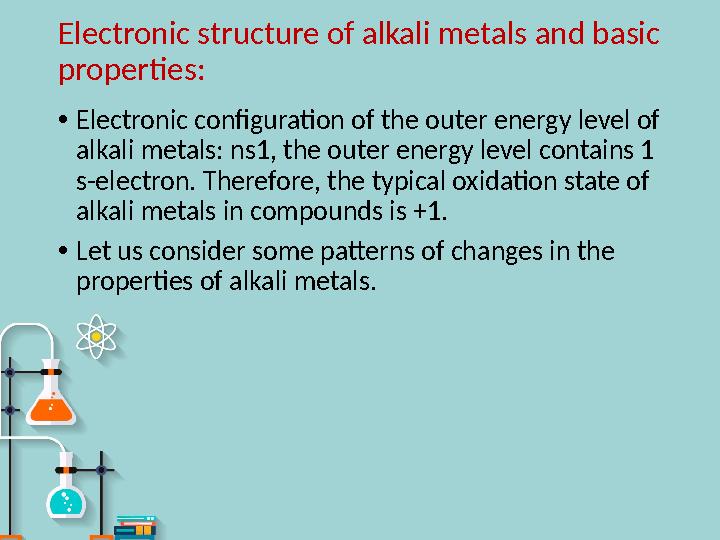 Electronic structure of alkali metals and basic properties:

• Electronic configuration of the outer energy level of alkali metals: ns1, the outer energy level contains 1 s-electron. Therefore, the typical oxidation state of alkali metals in compounds is +1.

• Let us consider some patterns of changes in the properties of alkali metals.